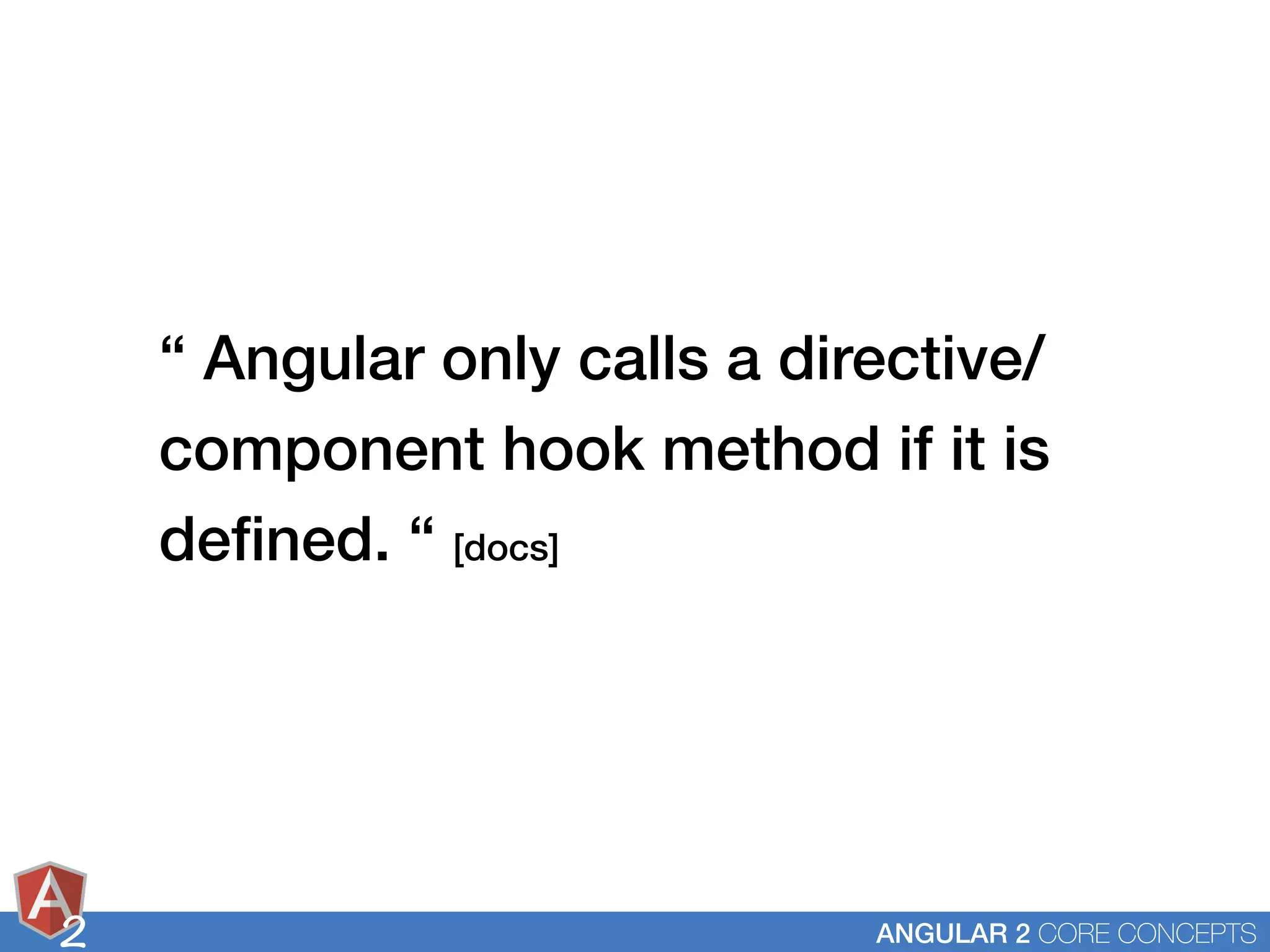 “ Angular only calls a directive/component hook method if it is defined. “ [docs]

A 2

ANGULAR 2 CORE CONCEPTS